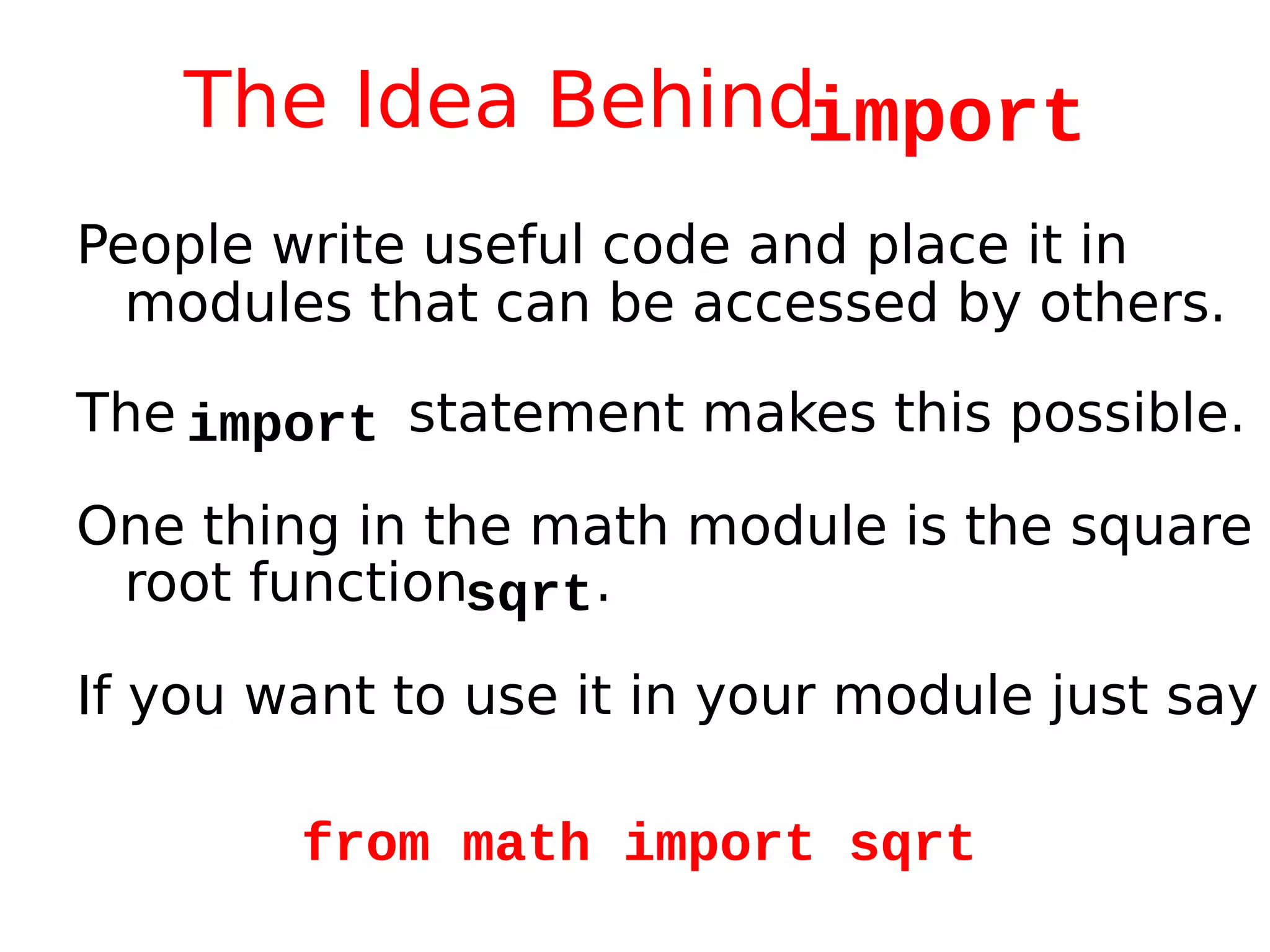 The Idea Behind import

People write useful code and place it in modules that can be accessed by others.

The import statement makes this possible.

One thing in the math module is the square root function sqrt.

If you want to use it in your module just say

from math import sqrt